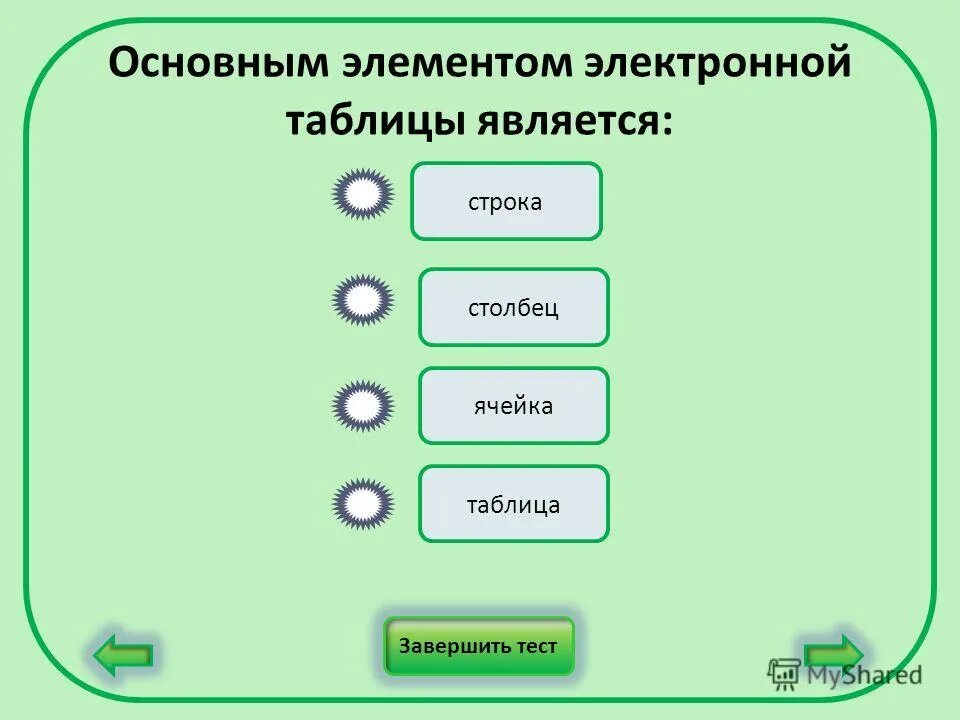 Основным элементом электронной таблицы является:

строка

столбец

ячейка

таблица

Завершить тест

MyShared